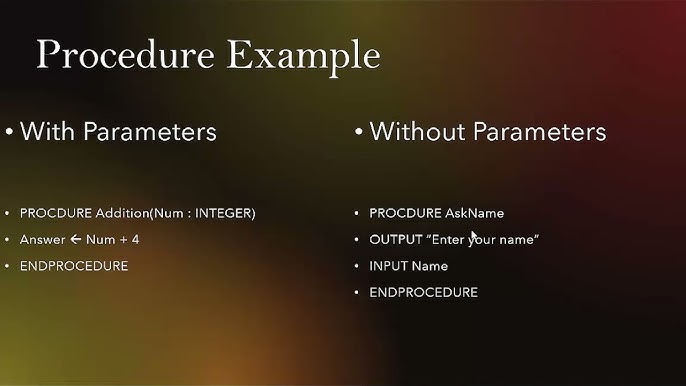 Procedure Example

• With Parameters

• PROCDURE Addition(Num : INTEGER)
• Answer ← Num + 4
• ENDPROCEDURE

• Without Parameters

• PROCDURE AskName
• OUTPUT "Enter your name"
• INPUT Name
• ENDPROCEDURE